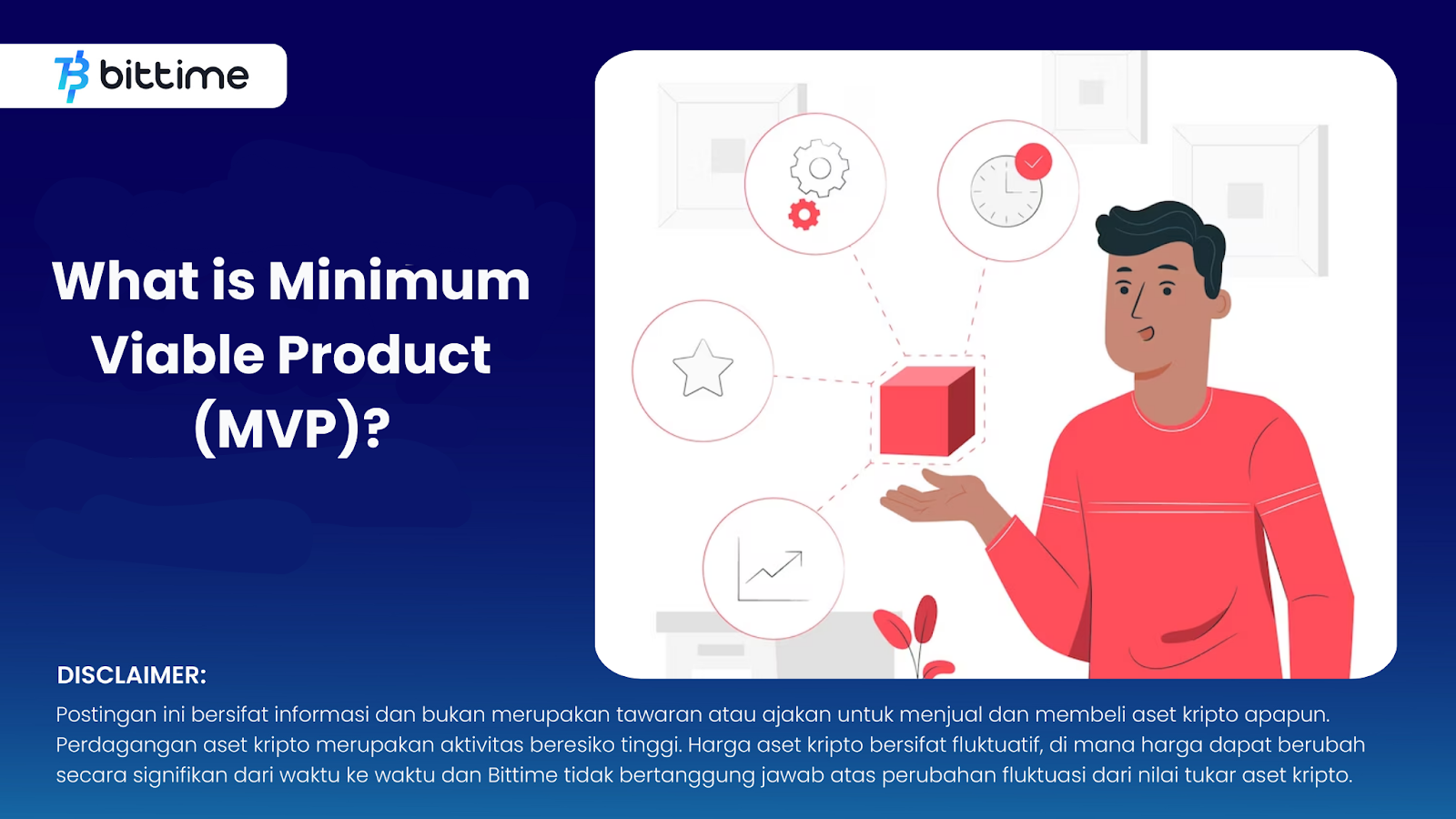 bittime

What is Minimum Viable Product (MVP)?

DISCLAIMER:

Postingan ini bersifat informasi dan bukan merupakan tawaran atau ajakan untuk menjual dan membeli aset kripto apapun. Perdagangan aset kripto merupakan aktivitas beresiko tinggi. Harga aset kripto bersifat fluktuatif, di mana harga dapat berubah secara signifikan dari waktu ke waktu dan Bittime tidak bertanggung jawab atas perubahan fluktuasi dari nilai tukar aset kripto.